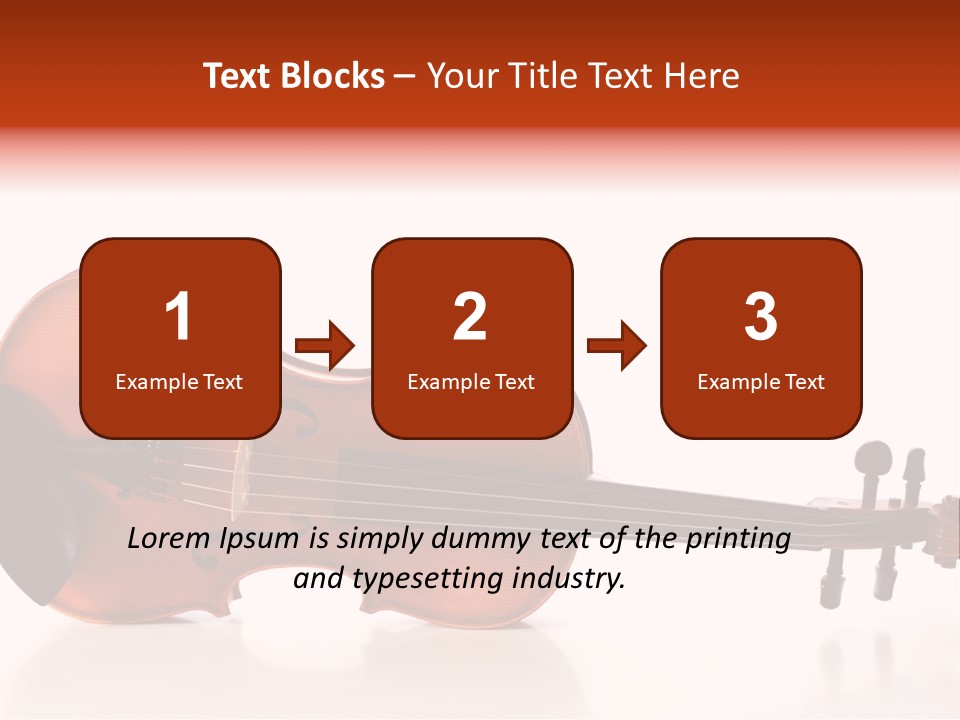 Text Blocks – Your Title Text Here

1
Example Text

2
Example Text

3
Example Text

Lorem Ipsum is simply dummy text of the printing and typesetting industry.